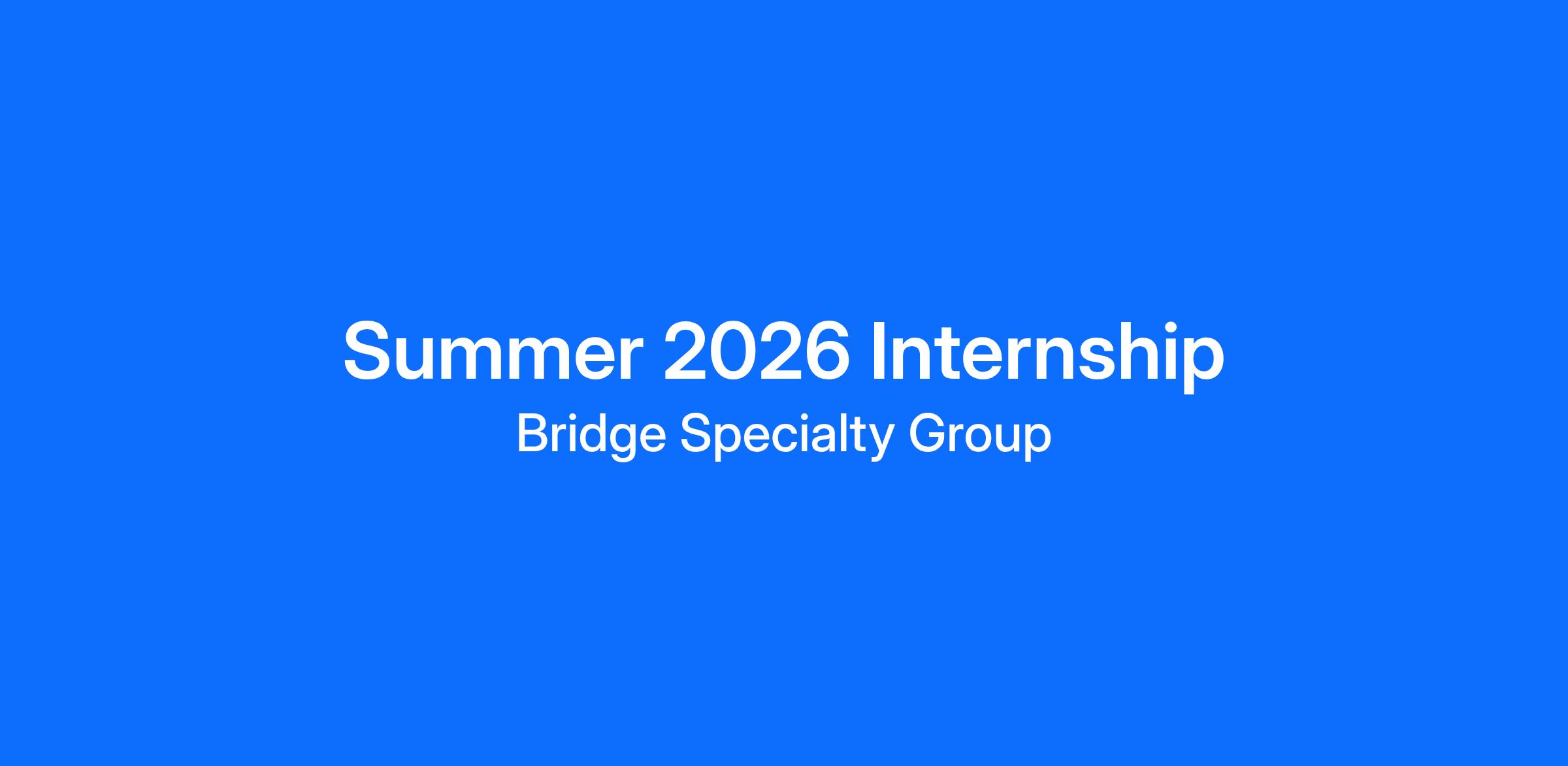 Summer 2026 Internship

Bridge Specialty Group